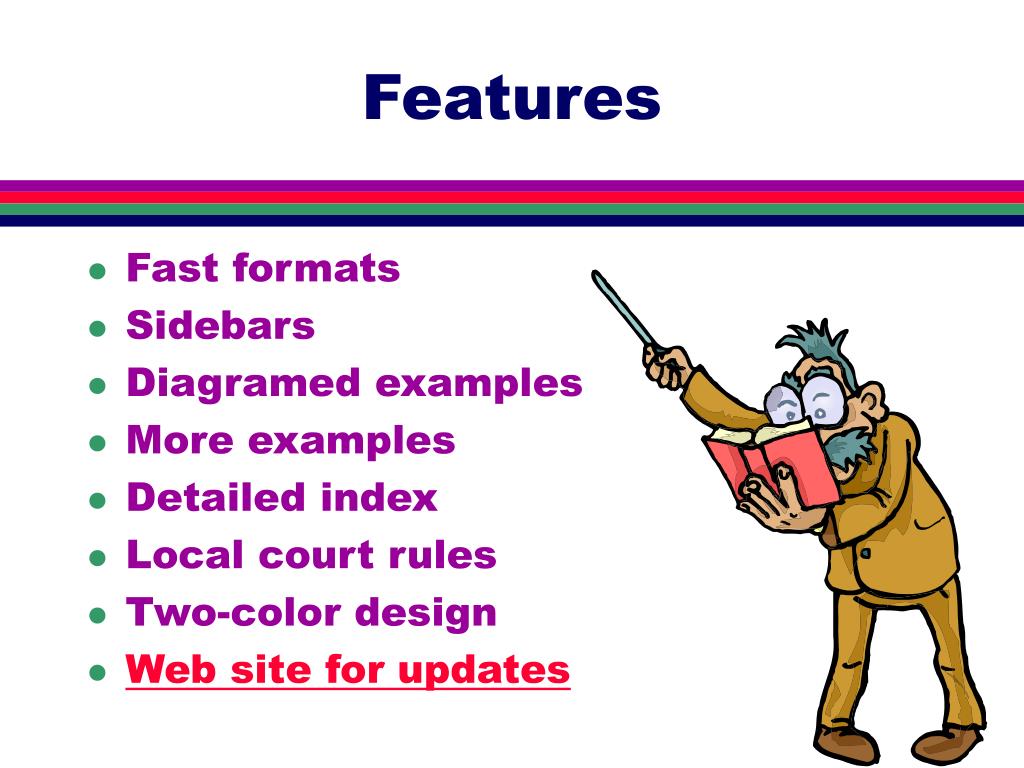 Features

- Fast formats
- Sidebars
- Diagramed examples
- More examples
- Detailed index
- Local court rules
- Two-color design
- Web site for updates